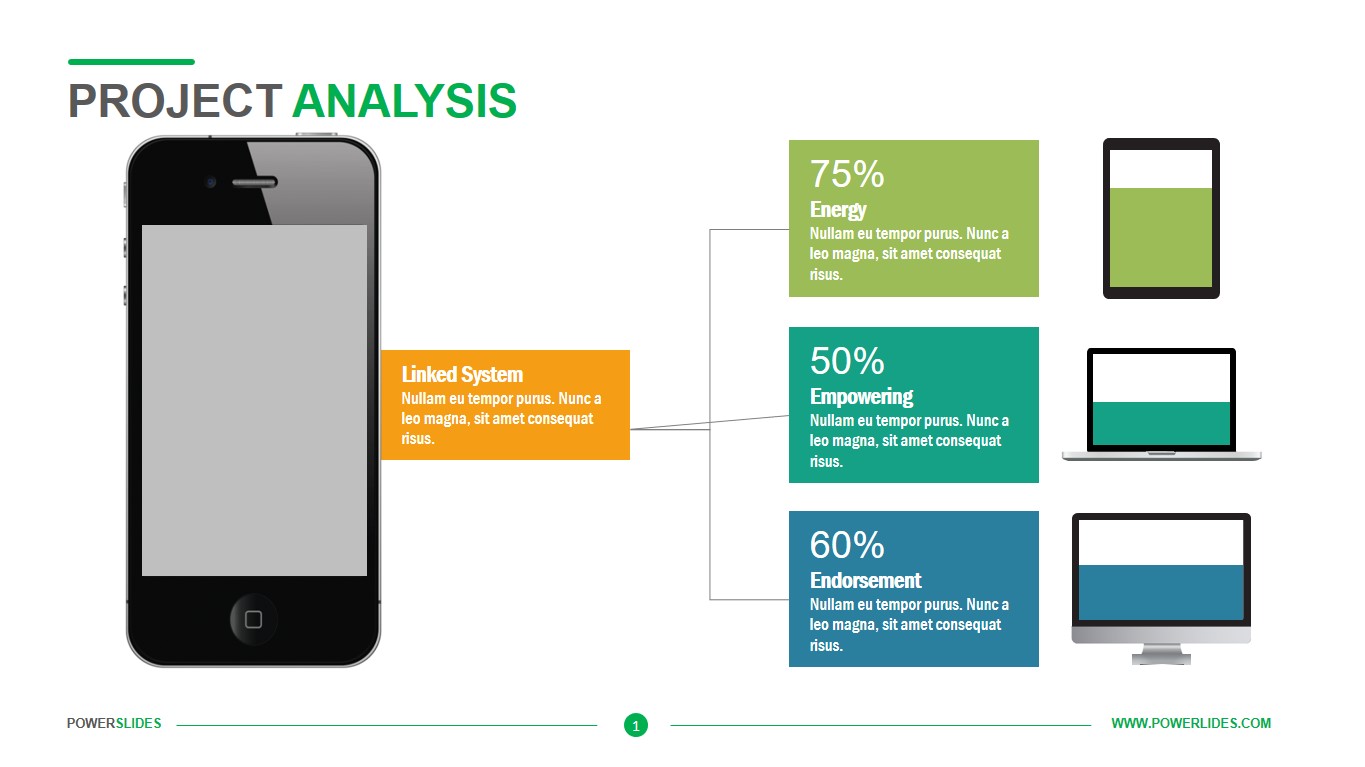 PROJECT ANALYSIS

Linked System
Nullam eu tempor purus. Nunc a leo magna, sit amet consequat risus.

75%
Energy
Nullam eu tempor purus. Nunc a leo magna, sit amet consequat risus.

50%
Empowering
Nullam eu tempor purus. Nunc a leo magna, sit amet consequat risus.

60%
Endorsement
Nullam eu tempor purus. Nunc a leo magna, sit amet consequat risus.

POWERSLIDES
1
WWW.POWERLIDES.COM